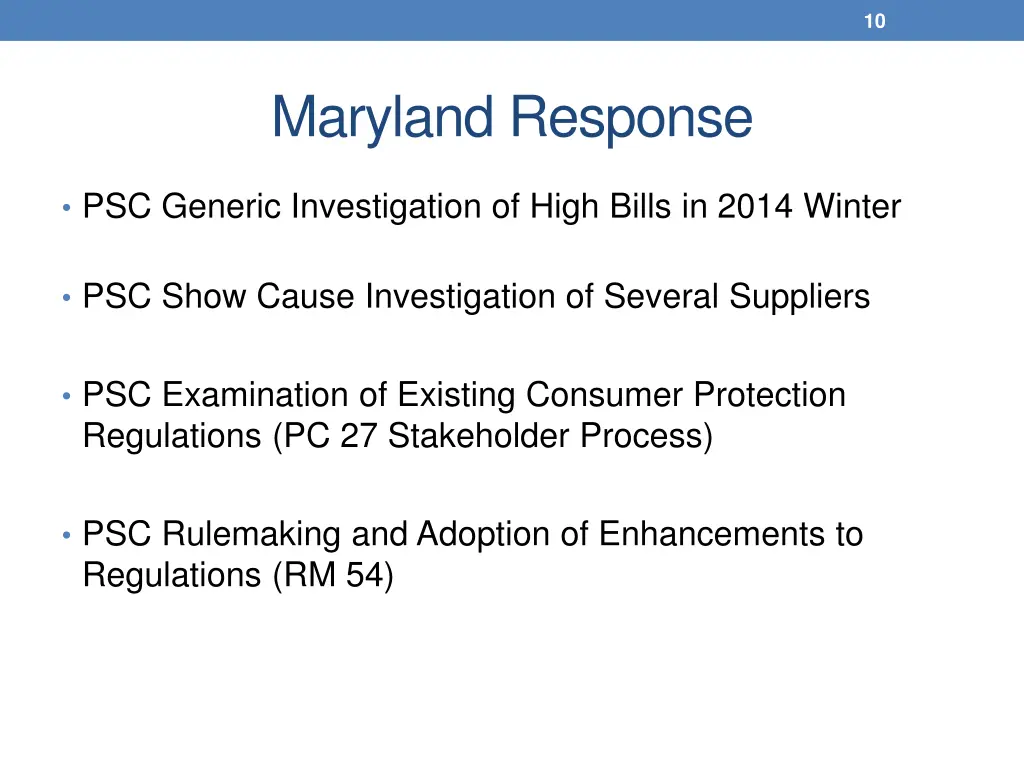 10

Maryland Response

• PSC Generic Investigation of High Bills in 2014 Winter

• PSC Show Cause Investigation of Several Suppliers

• PSC Examination of Existing Consumer Protection Regulations (PC 27 Stakeholder Process)

• PSC Rulemaking and Adoption of Enhancements to Regulations (RM 54)